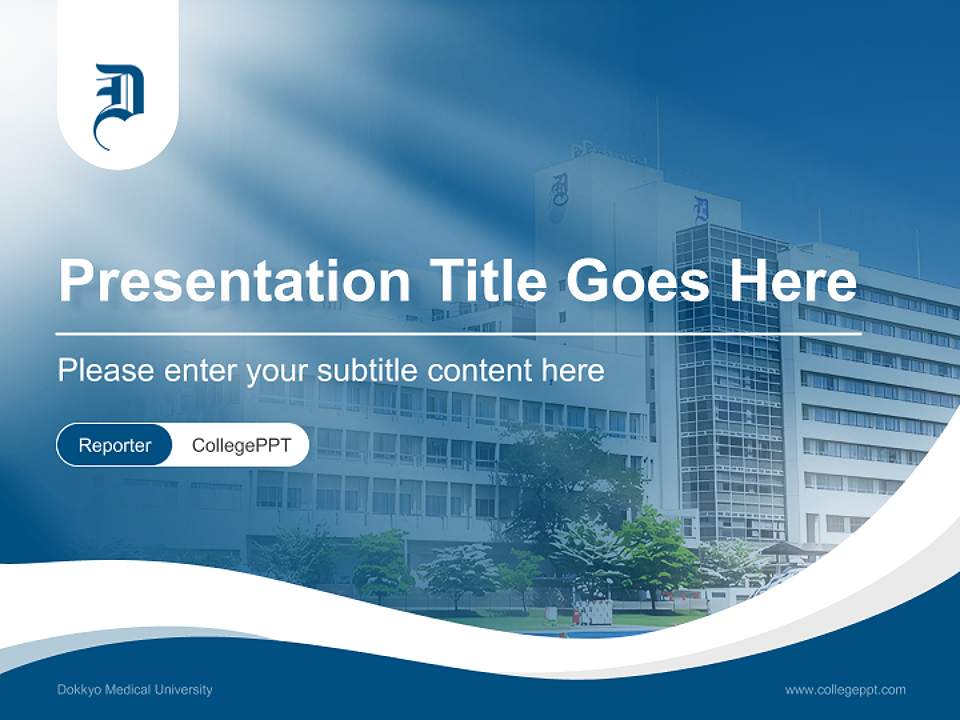 D

Presentation Title Goes Here

Please enter your subtitle content here

Reporter CollegePPT

Dokkyo Medical University

www.collegeppt.com